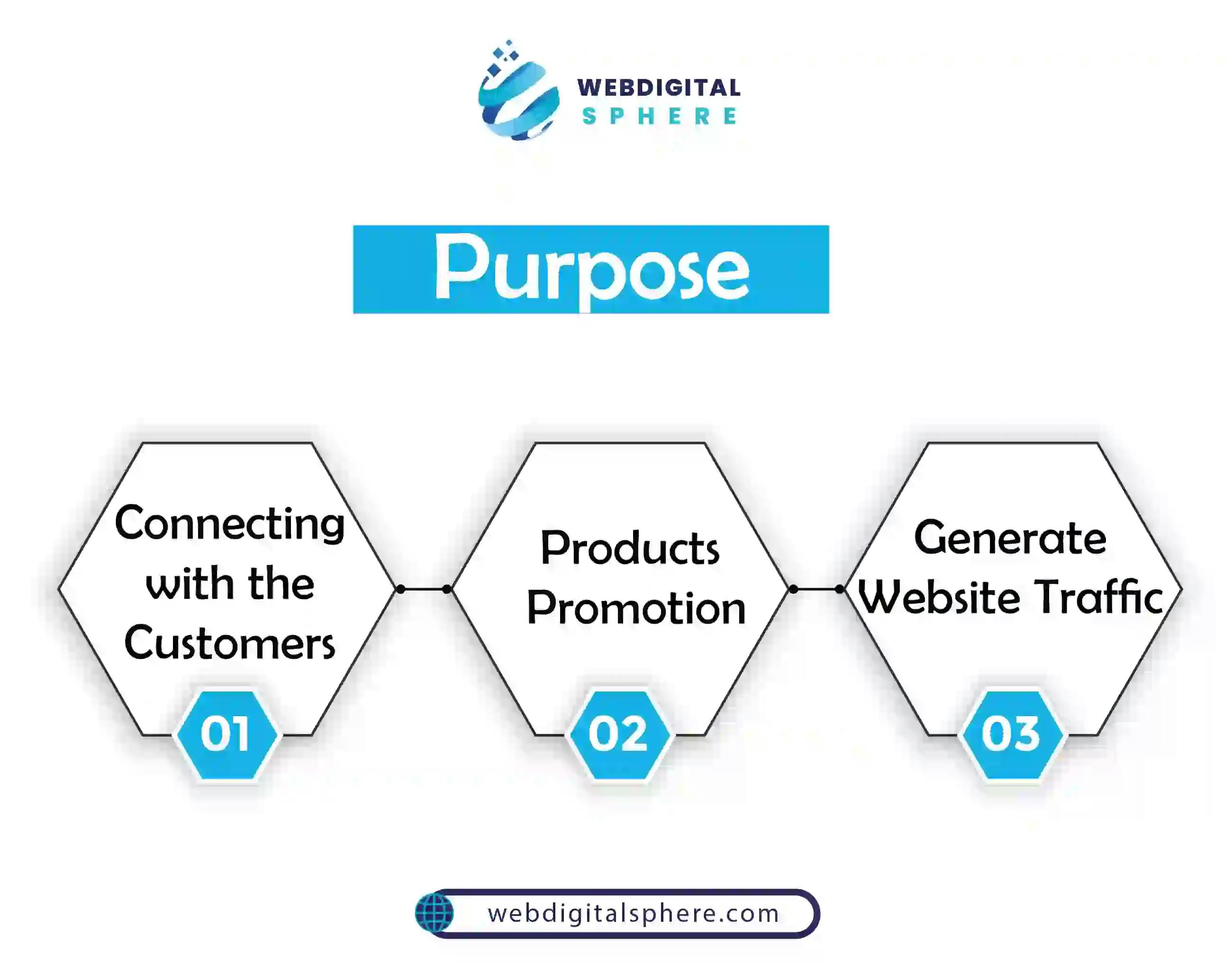 WEBDIGITAL
SPHERE

Purpose

Connecting with the Customers
01

Products Promotion
02

Generate Website Traffic
03

webdigitalsphere.com